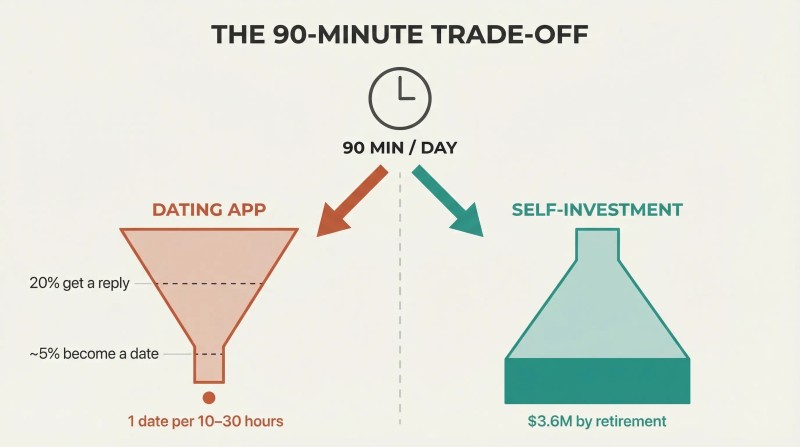 THE 90-MINUTE TRADE-OFF

90 MIN / DAY

DATING APP

20% get a reply

~5% become a date

1 date per 10–30 hours

SELF-INVESTMENT

$3.6M by retirement